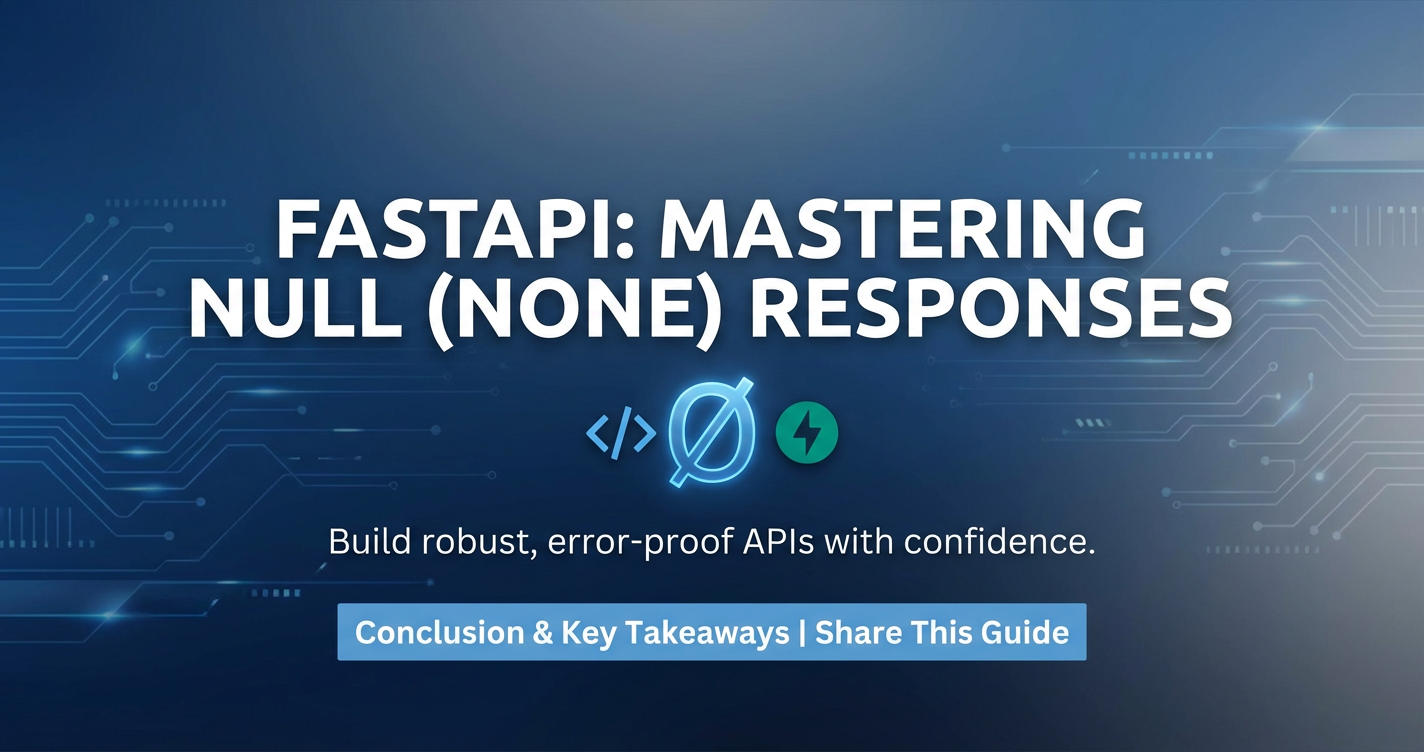 FASTAPI: MASTERING NULL (NONE) RESPONSES

</>

Build robust, error-proof APIs with confidence.

Conclusion & Key Takeaways | Share This Guide